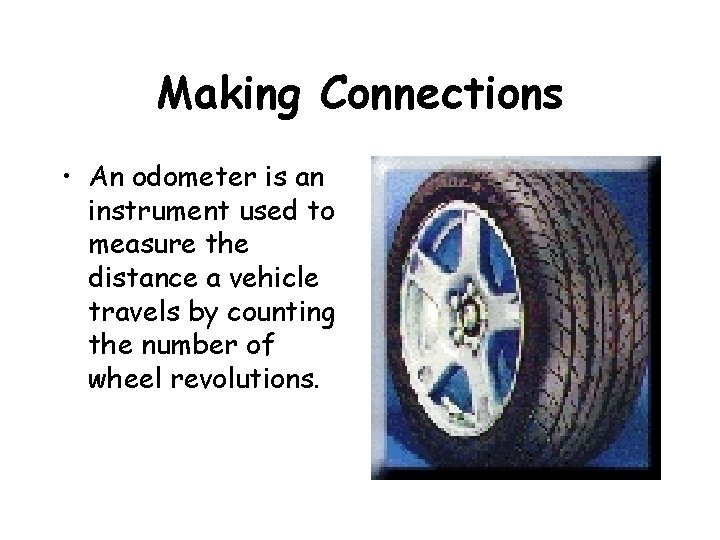 Making Connections

• An odometer is an instrument used to measure the distance a vehicle travels by counting the number of wheel revolutions.